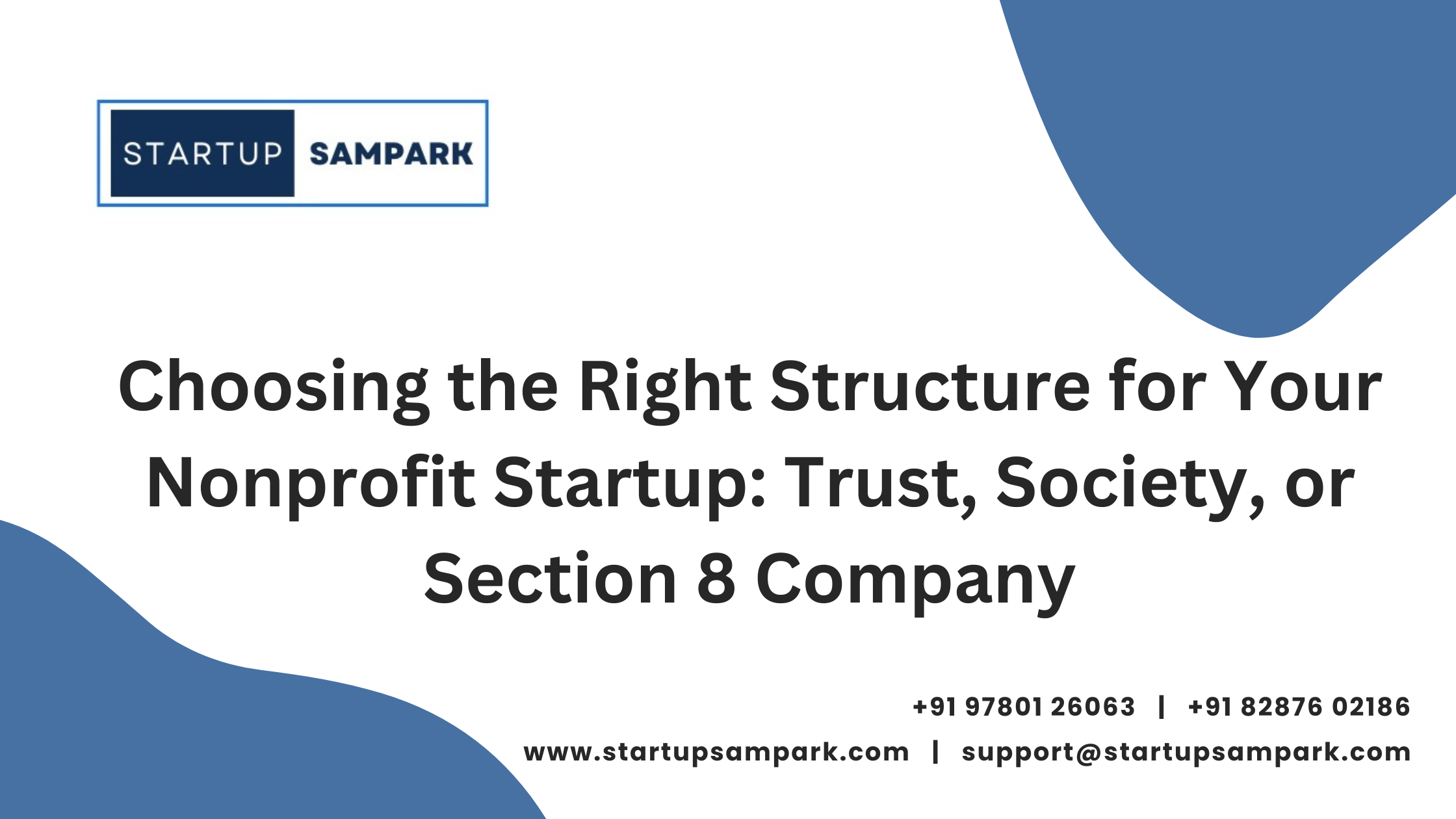 STARTUP SAMPARK

Choosing the Right Structure for Your Nonprofit Startup: Trust, Society, or Section 8 Company

+91 97801 26063 | +91 82876 02186
www.startupsampark.com | support@startupsampark.com